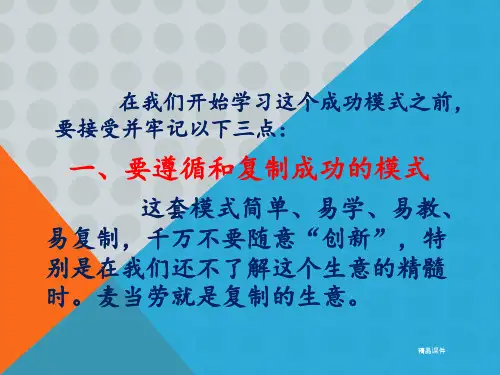 在我们开始学习这个成功模式之前，要接受并牢记以下三点：

一、要遵循和复制成功的模式

这套模式简单、易学、易教、易复制，千万不要随意“创新”，特别是在我们还不了解这个生意的精髓时。麦当劳就是复制的生意。

精品课件